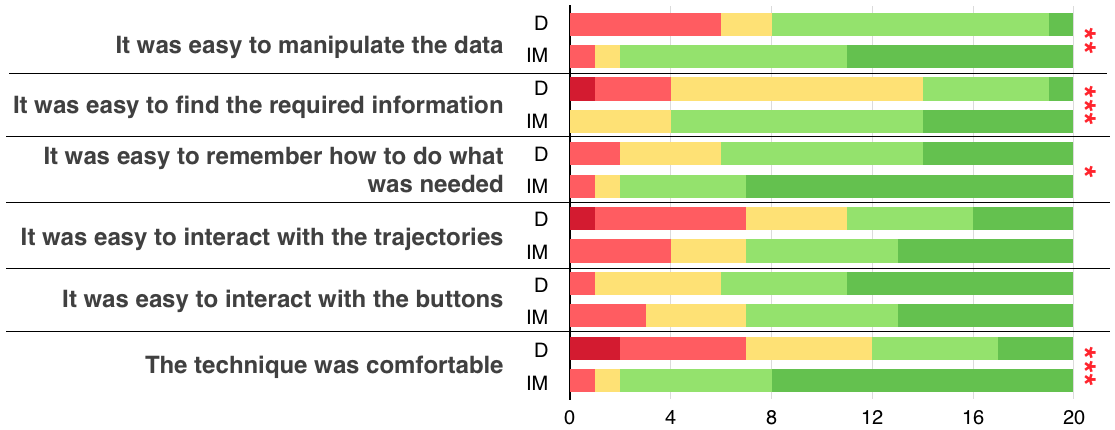 It was easy to manipulate the data
D
IM
**

It was easy to find the required information
D
IM
***

It was easy to remember how to do what was needed
D
IM
*

It was easy to interact with the trajectories
D
IM

It was easy to interact with the buttons
D
IM

The technique was comfortable
D
IM
***

0
4
8
12
16
20